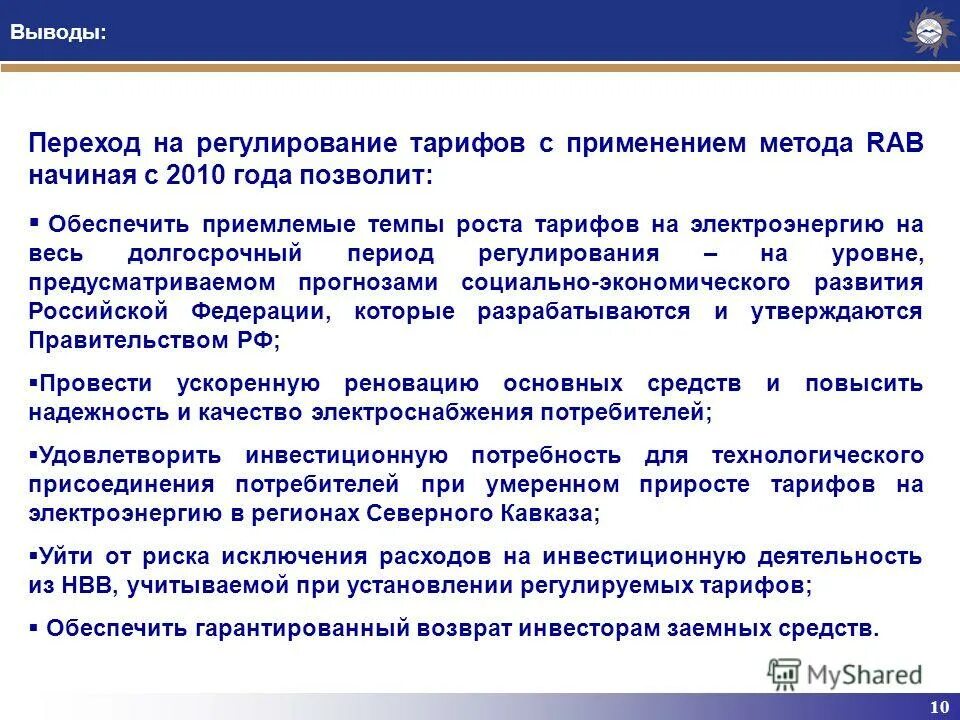 Выводы:

Переход на регулирование тарифов с применением метода RAB начиная с 2010 года позволит:

▪ Обеспечить приемлемые темпы роста тарифов на электроэнергию на весь долгосрочный период регулирования – на уровне, предусматриваемом прогнозами социально-экономического развития Российской Федерации, которые разрабатываются и утверждаются Правительством РФ;

▪Провести ускоренную реновацию основных средств и повысить надежность и качество электроснабжения потребителей;

▪Удовлетворить инвестиционную потребность для технологического присоединения потребителей при умеренном приросте тарифов на электроэнергию в регионах Северного Кавказа;

▪Уйти от риска исключения расходов на инвестиционную деятельность из НВВ, учитываемой при установлении регулируемых тарифов;

▪ Обеспечить гарантированный возврат инвесторам заемных средств.

MyShared

10